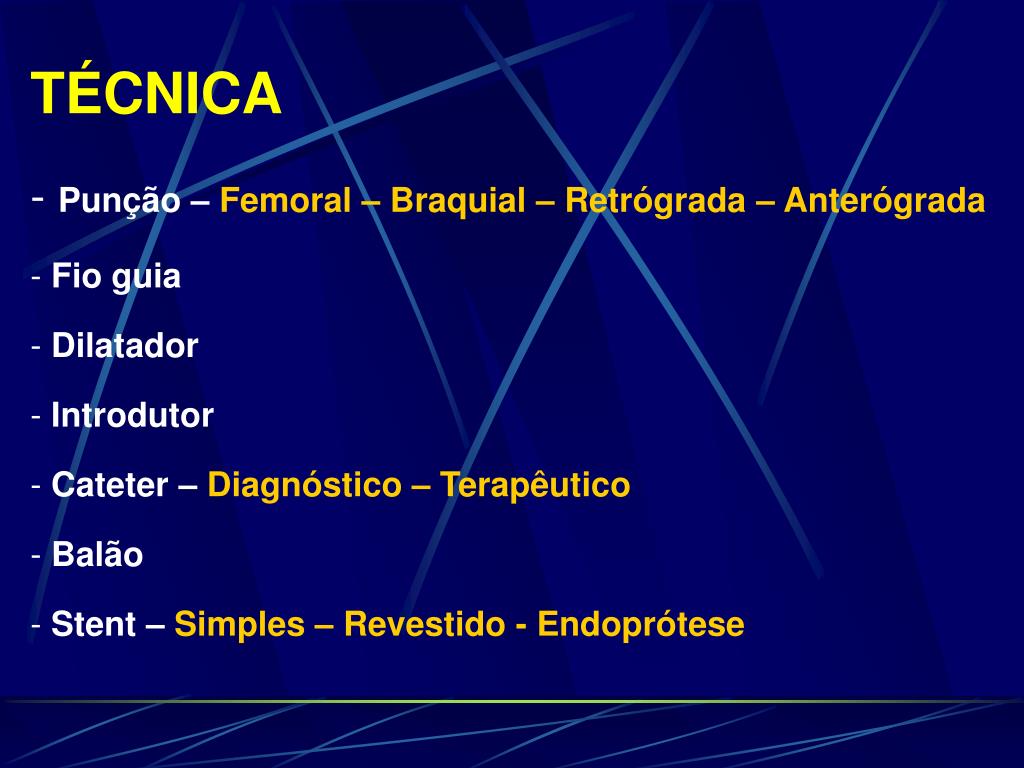 TÉCNICA

- Punção – Femoral – Braquial – Retrógrada – Anterógrada

- Fio guia

- Dilatador

- Introdutor

- Cateter – Diagnóstico – Terapêutico

- Balão

- Stent – Simples – Revestido - Endoprótese